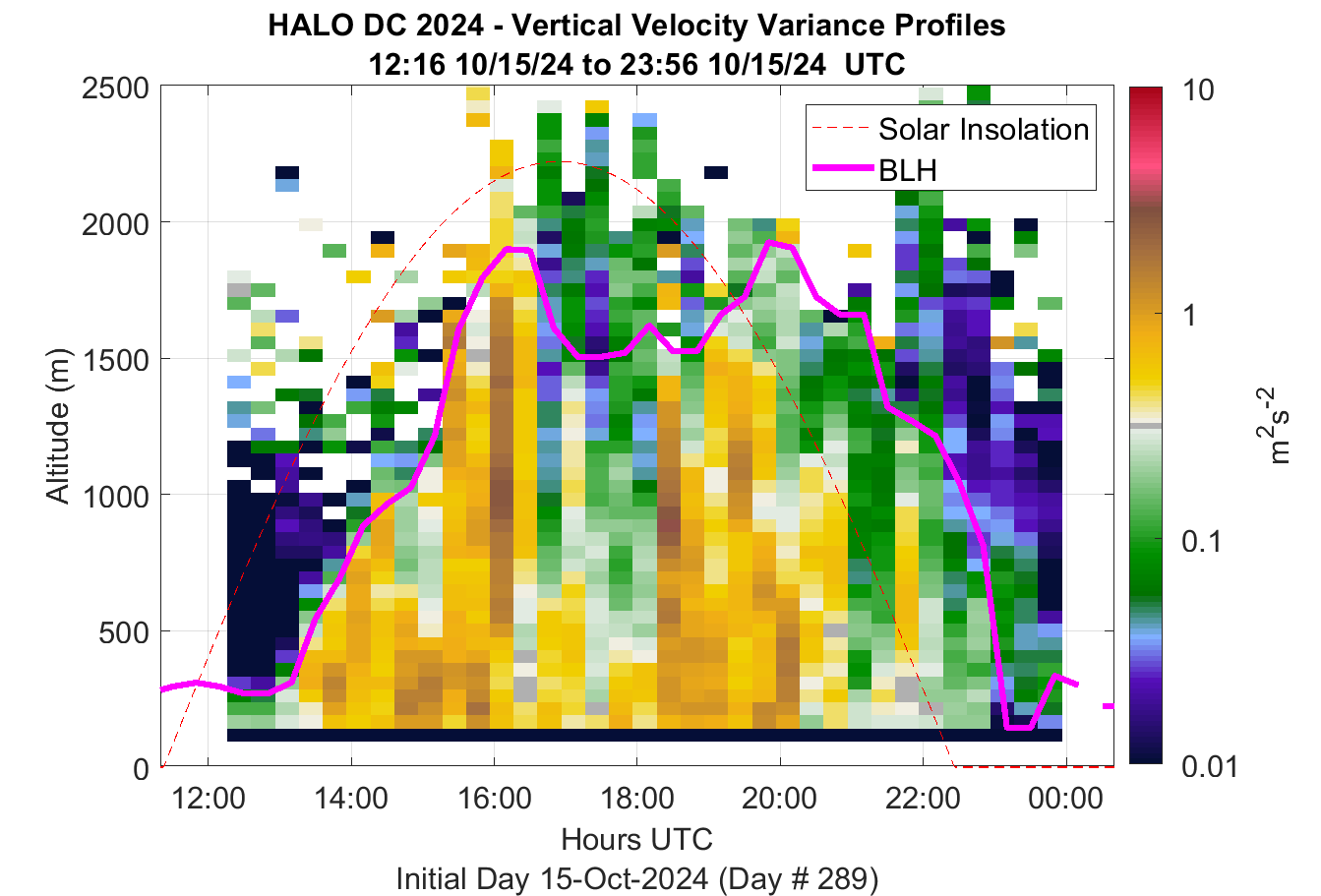 HALO DC 2024 - Vertical Velocity Variance Profiles
12:16 10/15/24 to 23:56 10/15/24 UTC

Solar Insolation
BLH

2500
2000
1500
1000
500
0
Altitude (m)

12:00
14:00
16:00
18:00
20:00
22:00
00:00
Hours UTC
Initial Day 15-Oct-2024 (Day # 289)

10
1
0.1
0.01
$m^2s^{-2}$